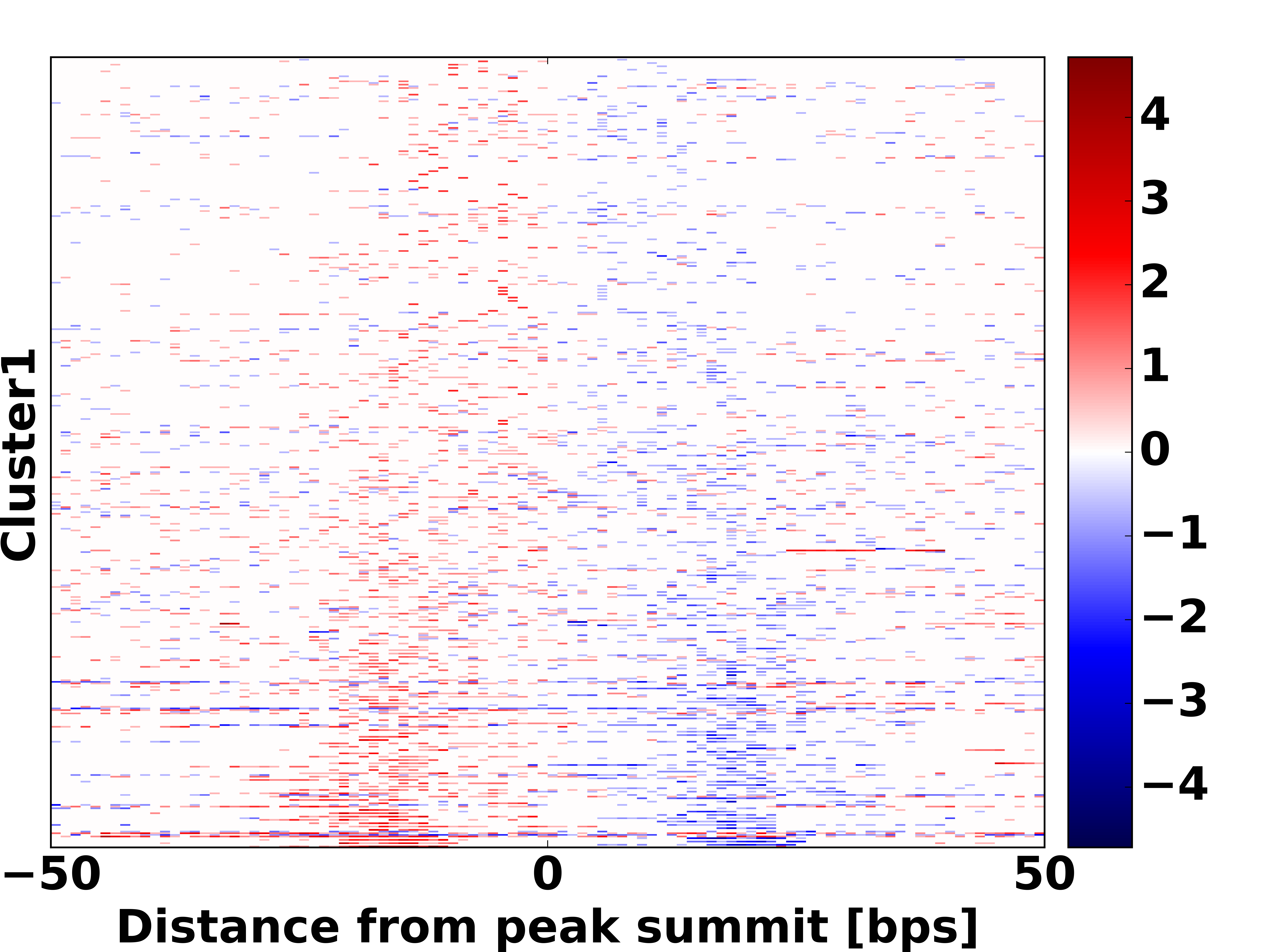 Cluster1

−50
0
50

Distance from peak summit [bps]

4
3
2
1
0
−1
−2
−3
−4